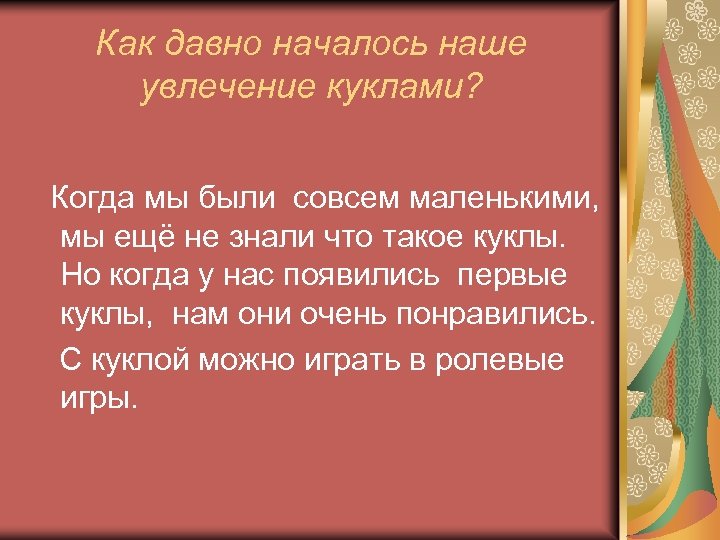 Как давно началось наше увлечение куклами?

Когда мы были совсем маленькими, мы ещё не знали что такое куклы. Но когда у нас появились первые куклы, нам они очень понравились.

С куклой можно играть в ролевые игры.